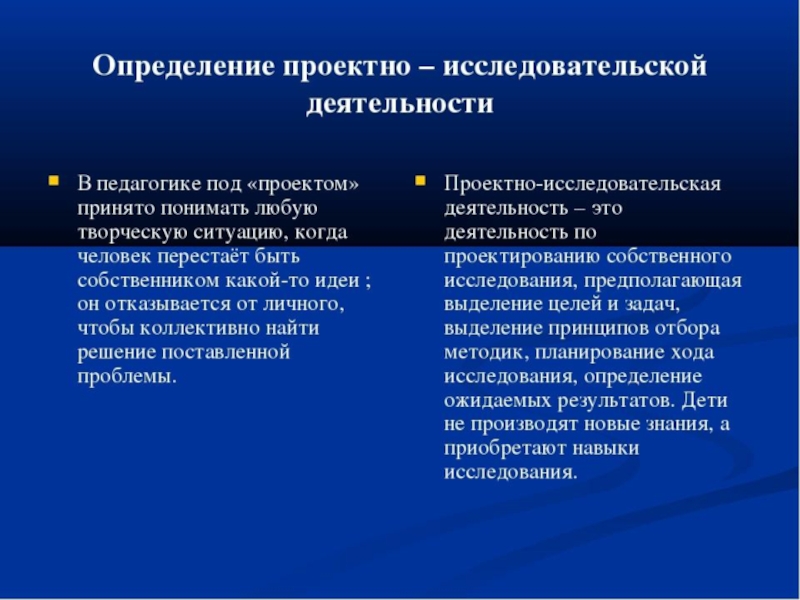 Определение проектно – исследовательской деятельности

В педагогике под «проектом» принято понимать любую творческую ситуацию, когда человек перестаёт быть собственником какой-то идеи ; он отказывается от личного, чтобы коллективно найти решение поставленной проблемы.

Проектно-исследовательская деятельность – это деятельность по проектированию собственного исследования, предполагающая выделение целей и задач, выделение принципов отбора методик, планирование хода исследования, определение ожидаемых результатов. Дети не производят новые знания, а приобретают навыки исследования.